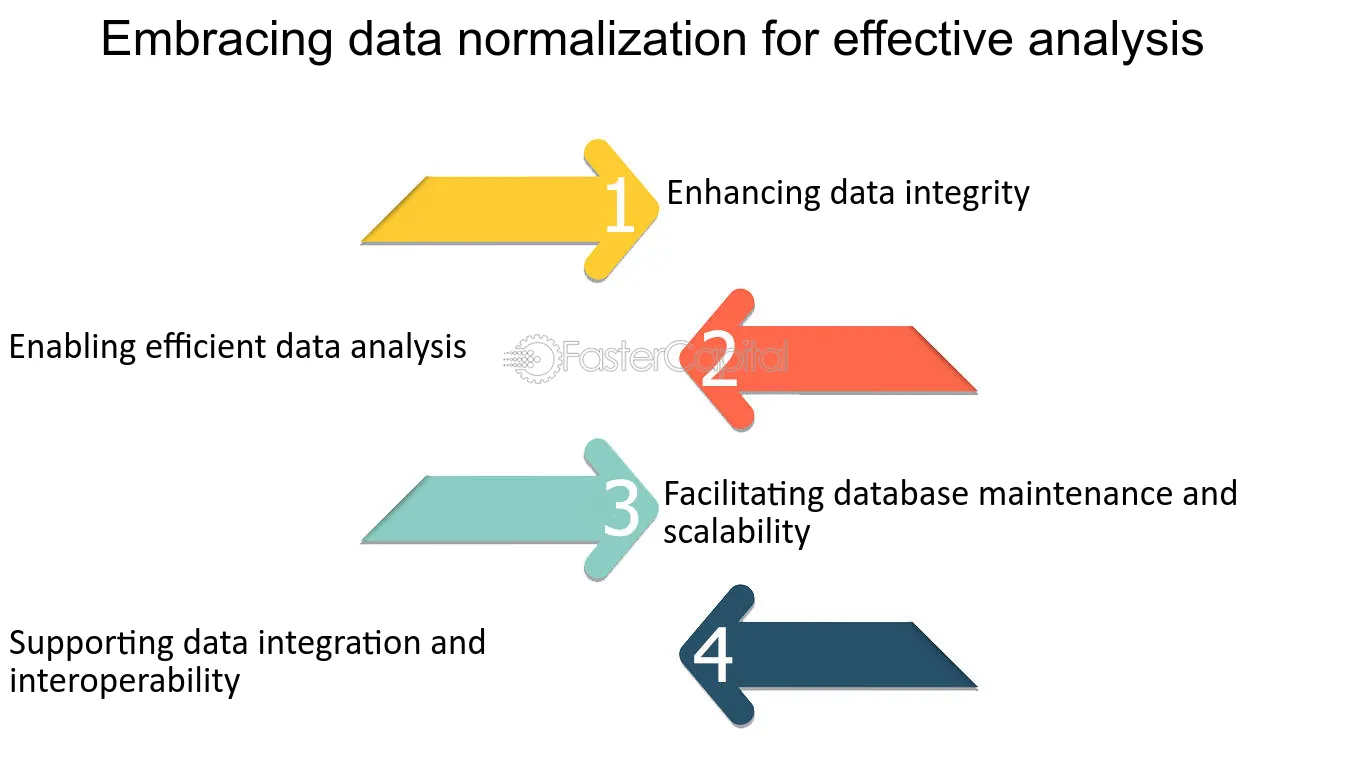 Embracing data normalization for effective analysis

1 Enhancing data integrity

Enabling efficient data analysis

FasterCapital

2

3 Facilitating database maintenance and scalability

Supporting data integration and interoperability

4